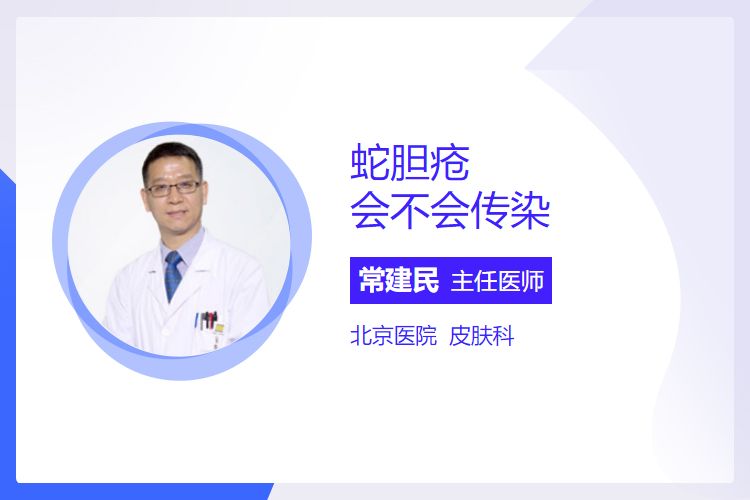 蛇胆疮
会不会传染

常建民 主任医师

北京医院 皮肤科